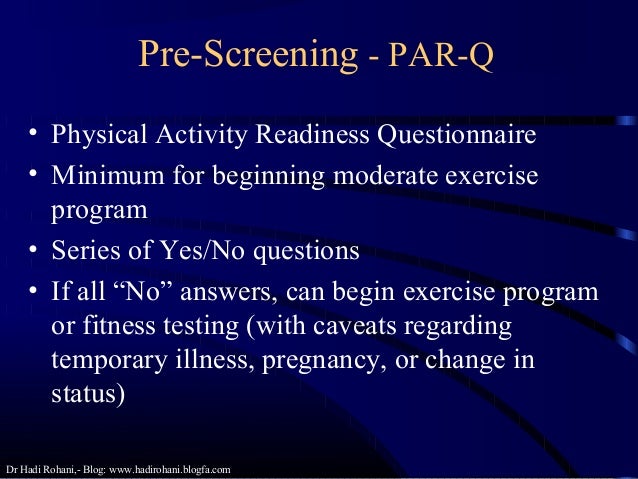 Pre-Screening - PAR-Q

• Physical Activity Readiness Questionnaire
• Minimum for beginning moderate exercise program
• Series of Yes/No questions
• If all “No” answers, can begin exercise program or fitness testing (with caveats regarding temporary illness, pregnancy, or change in status)

Dr Hadi Rohani,- Blog: www.hadirohani.blogfa.com